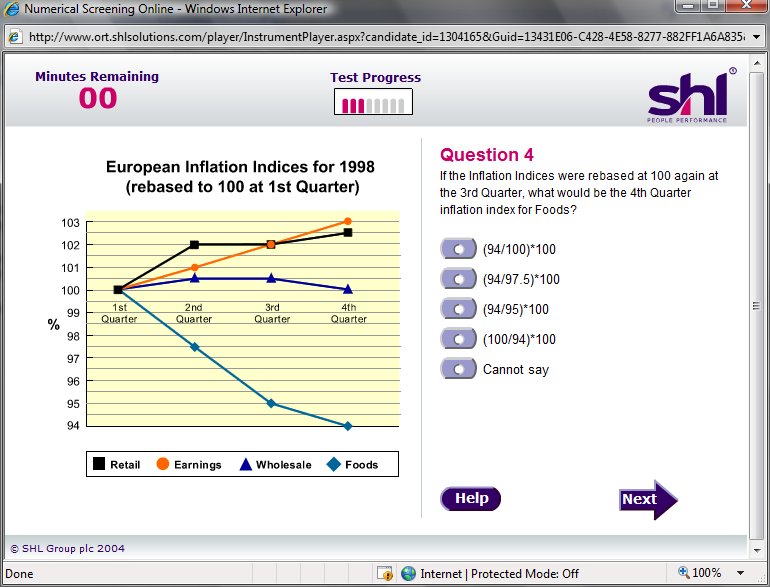 Numerical Screening Online - Windows Internet Explorer

http://www.ort.shlsolutions.com/player/InstrumentPlayer.aspx?candidate_id=1304165&Guid=13431E06-C428-4E58-8277-882FF1A6A835

Minutes Remaining
00

Test Progress

shl
PEOPLE PERFORMANCE

European Inflation Indices for 1998
(rebased to 100 at 1st Quarter)

103
102
101
100
99
98
97
96
95
94

%

1st Quarter
2nd Quarter
3rd Quarter
4th Quarter

Retail
Earnings
Wholesale
Foods

Question 4
If the Inflation Indices were rebased at 100 again at the 3rd Quarter, what would be the 4th Quarter inflation index for Foods?

(94/100)*100
(94/97.5)*100
(94/95)*100
(100/94)*100
Cannot say

Help
Next

© SHL Group plc 2004

Done
Internet | Protected Mode: Off
100%